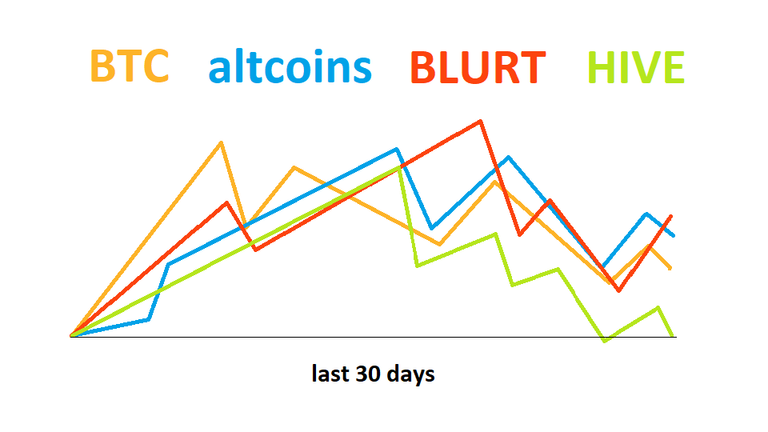 BTC altcoins BLURT HIVE

last 30 days